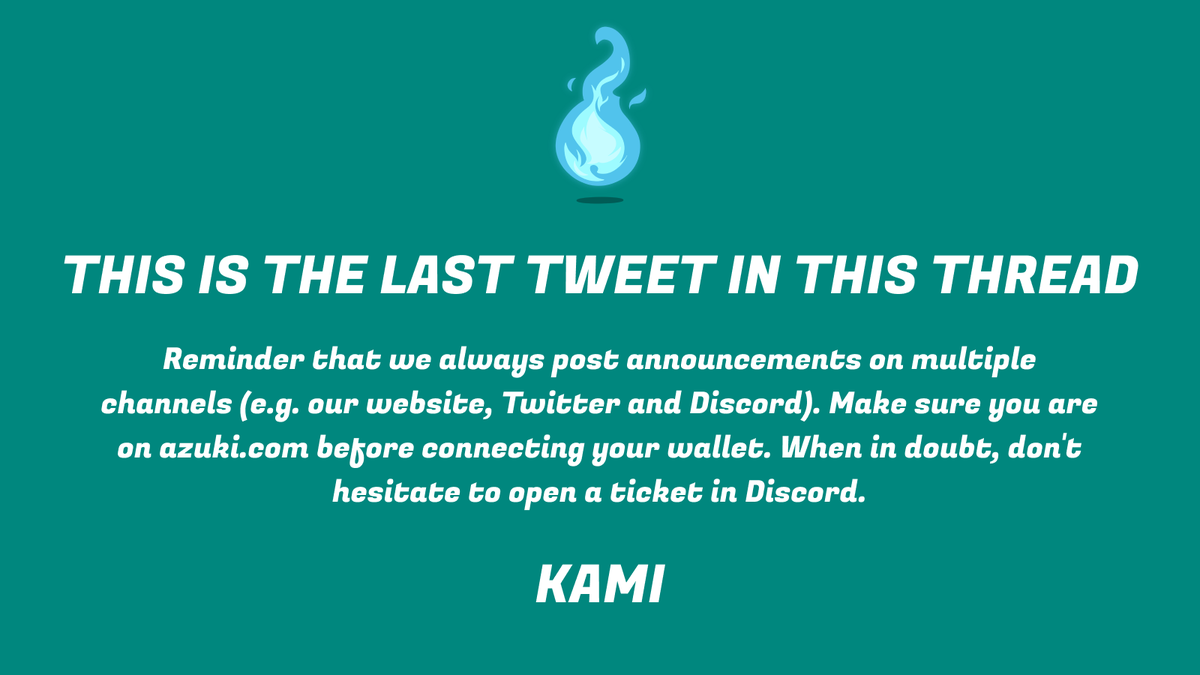 THIS IS THE LAST TWEET IN THIS THREAD

Reminder that we always post announcements on multiple channels (e.g. our website, Twitter and Discord). Make sure you are on azuki.com before connecting your wallet. When in doubt, don't hesitate to open a ticket in Discord.

KAMI